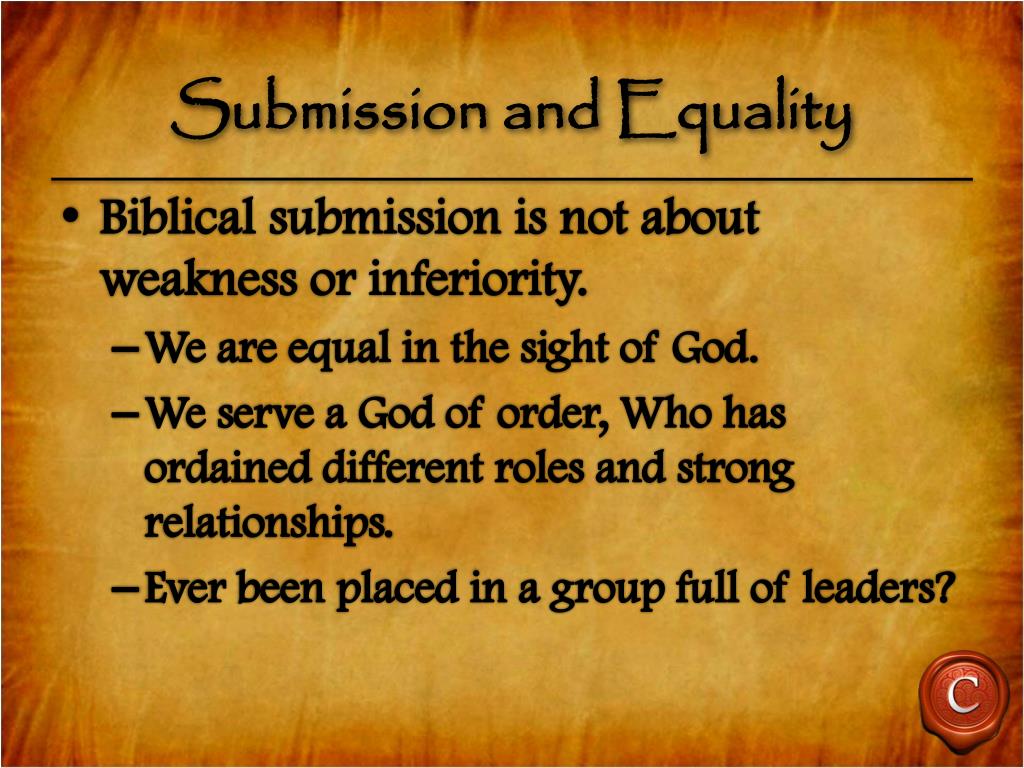 Submission and Equality

• Biblical submission is not about weakness or inferiority.
– We are equal in the sight of God.
– We serve a God of order, Who has ordained different roles and strong relationships.
– Ever been placed in a group full of leaders?

C